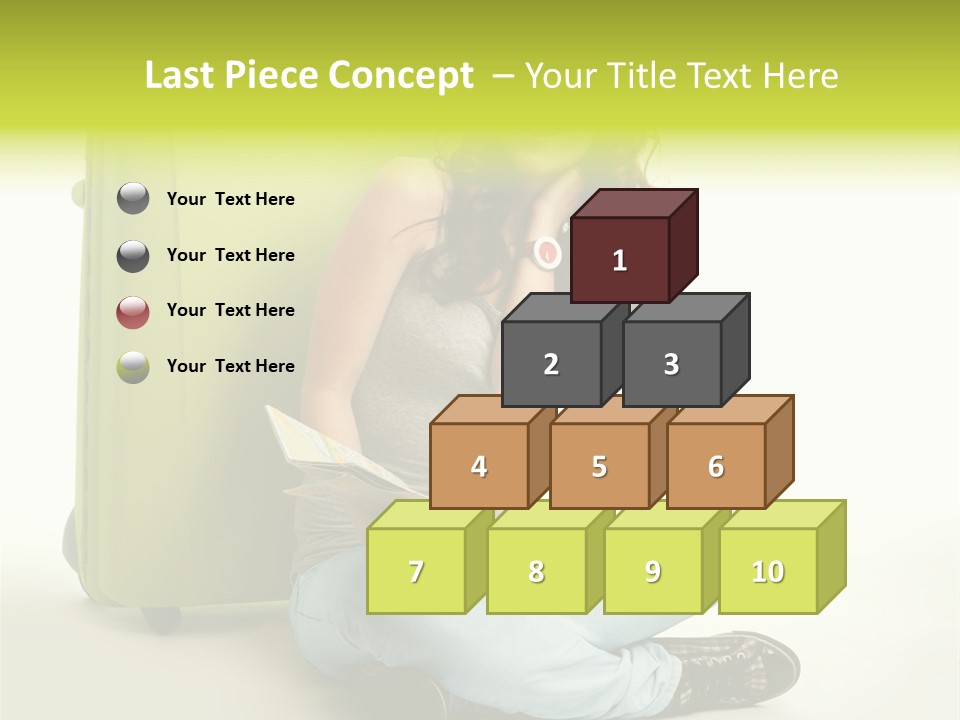 Last Piece Concept – Your Title Text Here

Your Text Here

Your Text Here

Your Text Here

Your Text Here

1

2

3

4

5

6

7

8

9

10